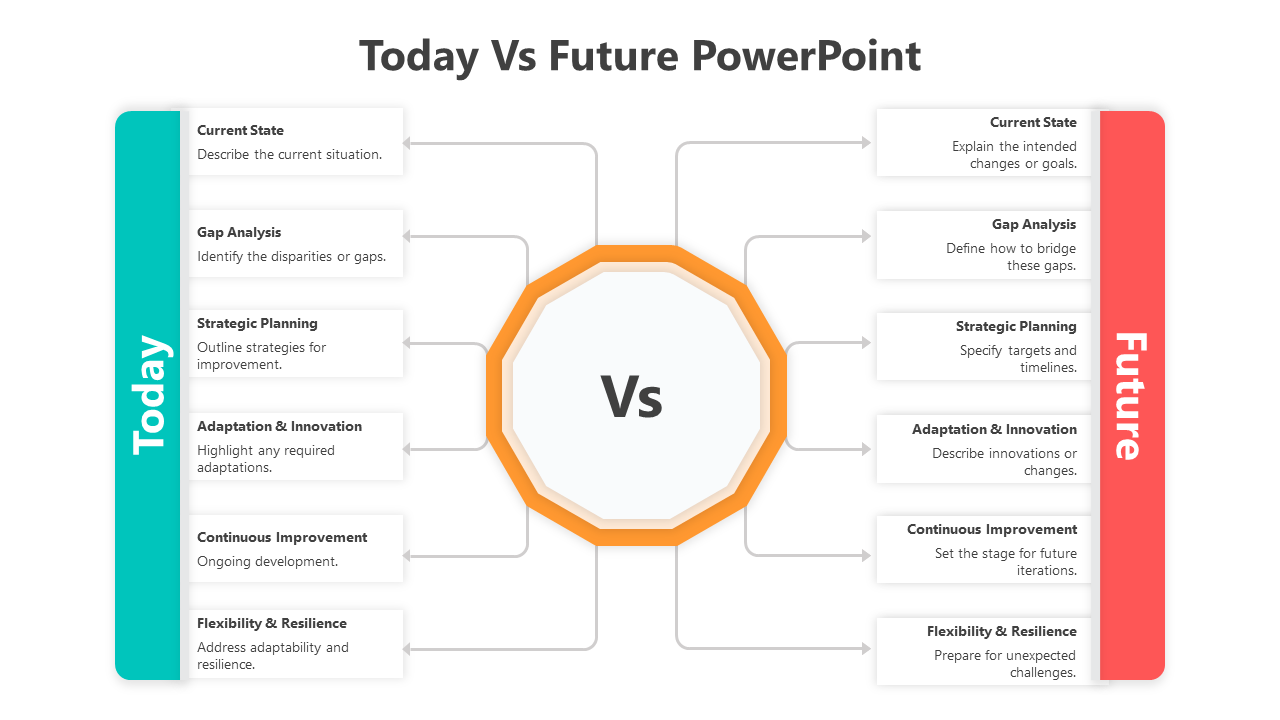 Today Vs Future PowerPoint

Today

Current State
Describe the current situation.

Gap Analysis
Identify the disparities or gaps.

Strategic Planning
Outline strategies for improvement.

Adaptation & Innovation
Highlight any required adaptations.

Continuous Improvement
Ongoing development.

Flexibility & Resilience
Address adaptability and resilience.

Vs

Future

Current State
Explain the intended changes or goals.

Gap Analysis
Define how to bridge these gaps.

Strategic Planning
Specify targets and timelines.

Adaptation & Innovation
Describe innovations or changes.

Continuous Improvement
Set the stage for future iterations.

Flexibility & Resilience
Prepare for unexpected challenges.